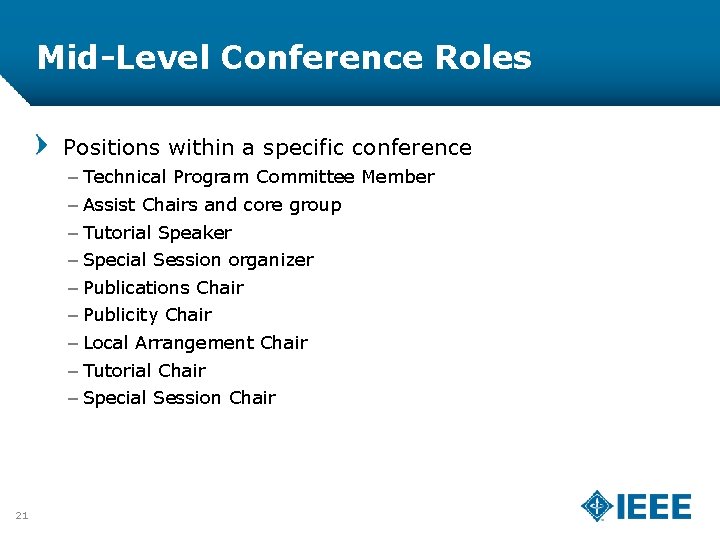 Mid-Level Conference Roles

Positions within a specific conference
– Technical Program Committee Member
– Assist Chairs and core group
– Tutorial Speaker
– Special Session organizer
– Publications Chair
– Publicity Chair
– Local Arrangement Chair
– Tutorial Chair
– Special Session Chair

21

IEEE